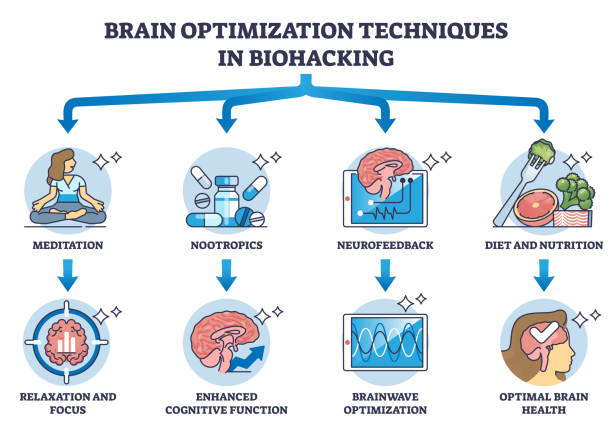 BRAIN OPTIMIZATION TECHNIQUES IN BIOHACKING

MEDITATION

NOOTROPICS

NEUROFEEDBACK

DIET AND NUTRITION

RELAXATION AND FOCUS

ENHANCED COGNITIVE FUNCTION

BRAINWAVE OPTIMIZATION

OPTIMAL BRAIN HEALTH